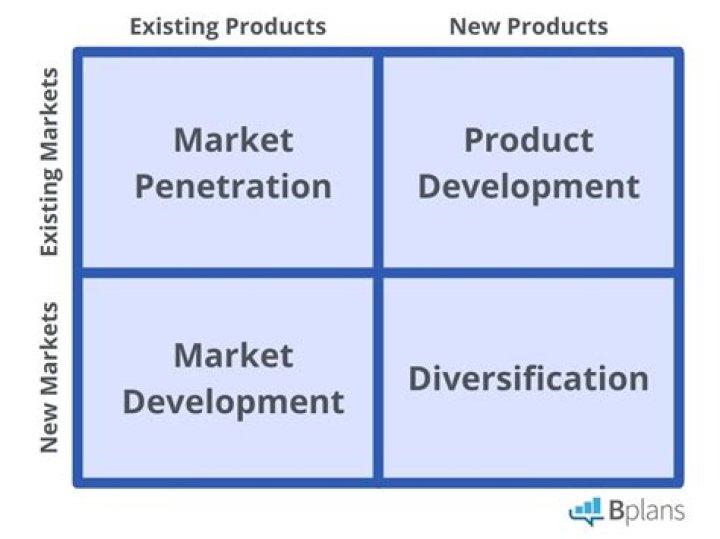 | | Existing Products | New Products |
|---|---|---|
| Existing Markets | Market Penetration | Product Development |
| New Markets | Market Development | Diversification |

Bplans